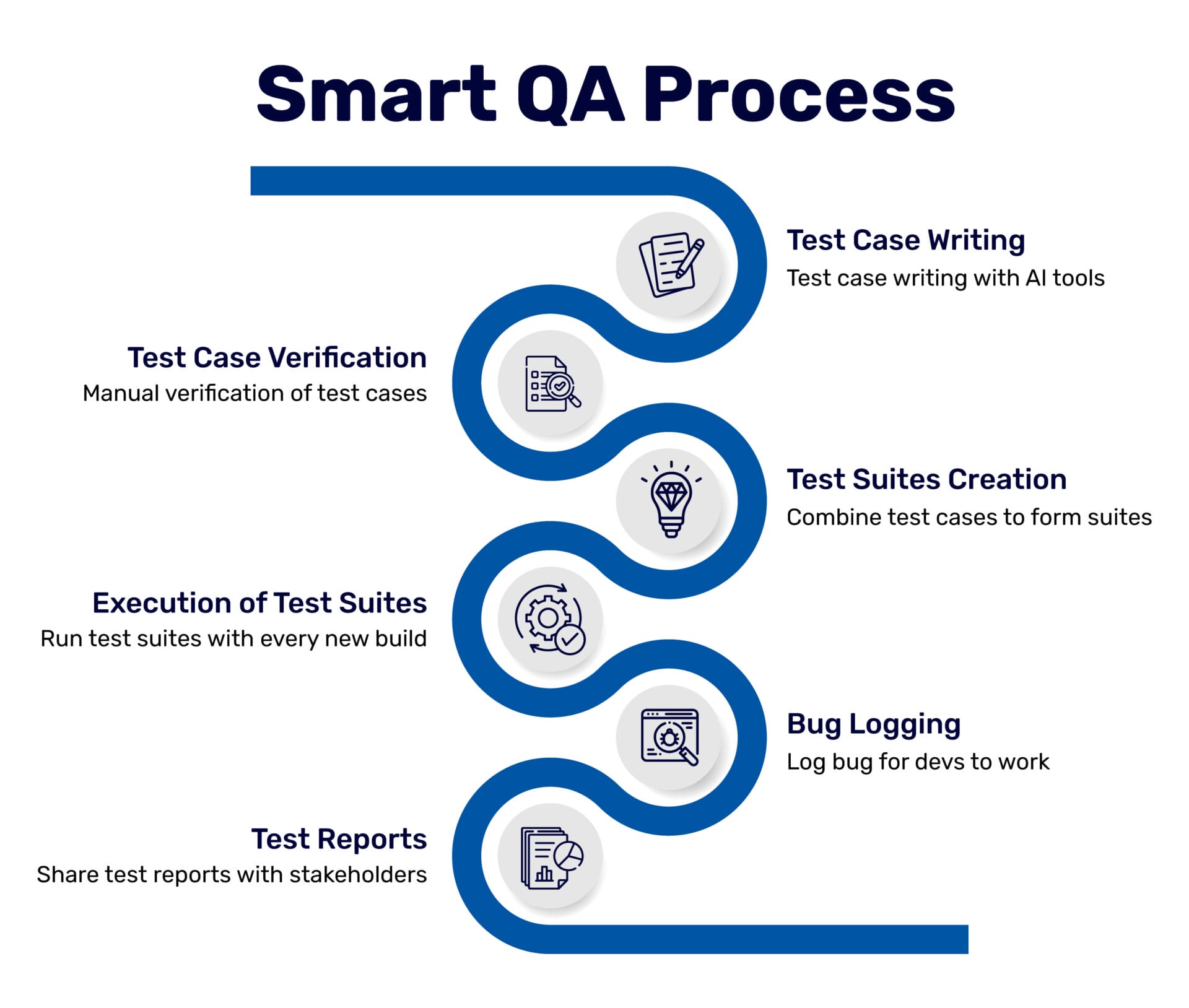 Smart QA Process

Test Case Writing
Test case writing with AI tools

Test Case Verification
Manual verification of test cases

Test Suites Creation
Combine test cases to form suites

Execution of Test Suites
Run test suites with every new build

Bug Logging
Log bug for devs to work

Test Reports
Share test reports with stakeholders